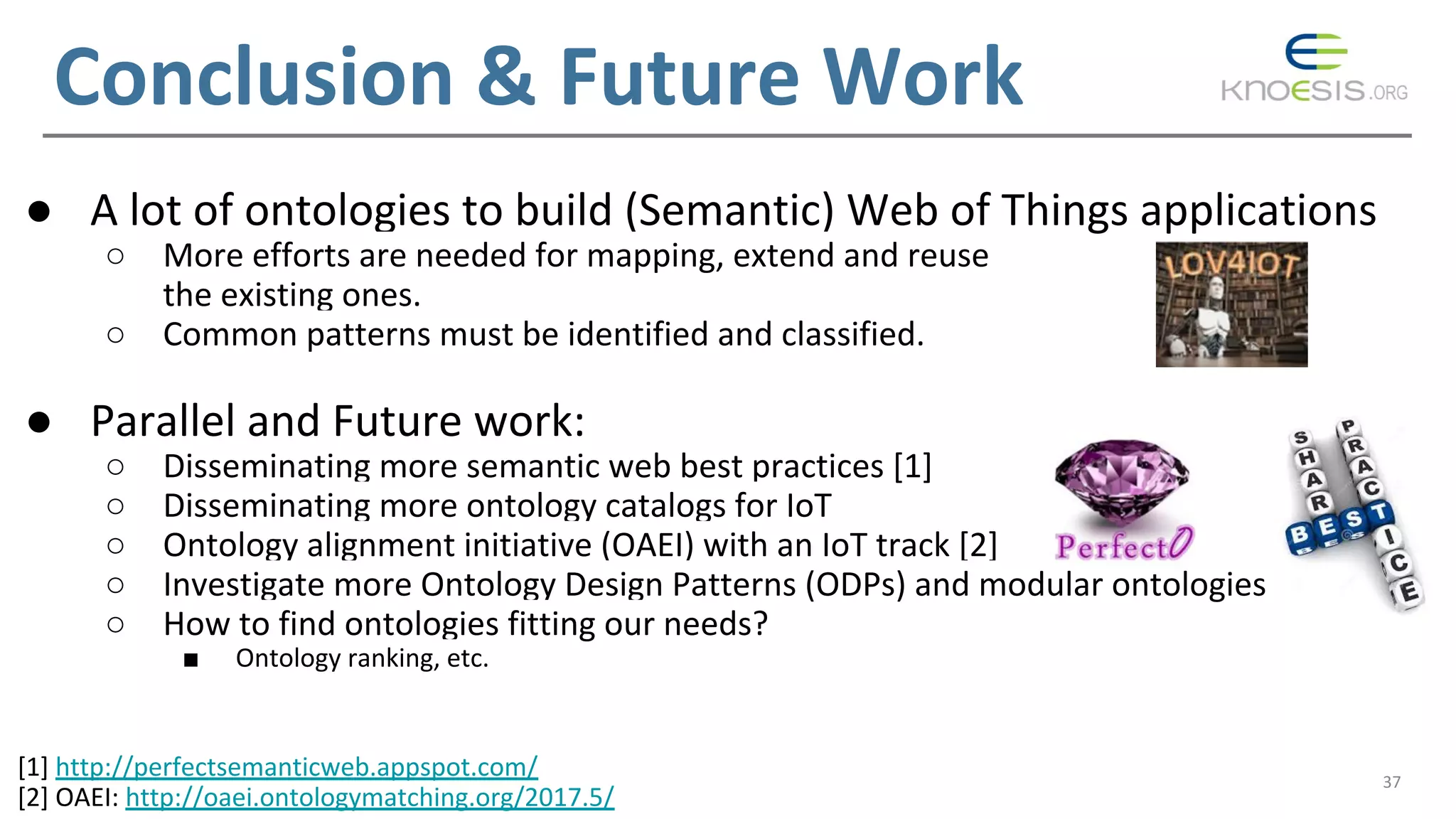 Conclusion & Future Work

KNOESIS.ORG

● A lot of ontologies to build (Semantic) Web of Things applications
○ More efforts are needed for mapping, extend and reuse the existing ones.
○ Common patterns must be identified and classified.

LOV4IOT

● Parallel and Future work:
○ Disseminating more semantic web best practices [1]
○ Disseminating more ontology catalogs for IoT
○ Ontology alignment initiative (OAEI) with an IoT track [2]
○ Investigate more Ontology Design Patterns (ODPs) and modular ontologies
○ How to find ontologies fitting our needs?
■ Ontology ranking, etc.

PerfectO

SHARE BEST PRACTICE

[1] http://perfectsemanticweb.appspot.com/
[2] OAEI: http://oaei.ontologymatching.org/2017.5/

37